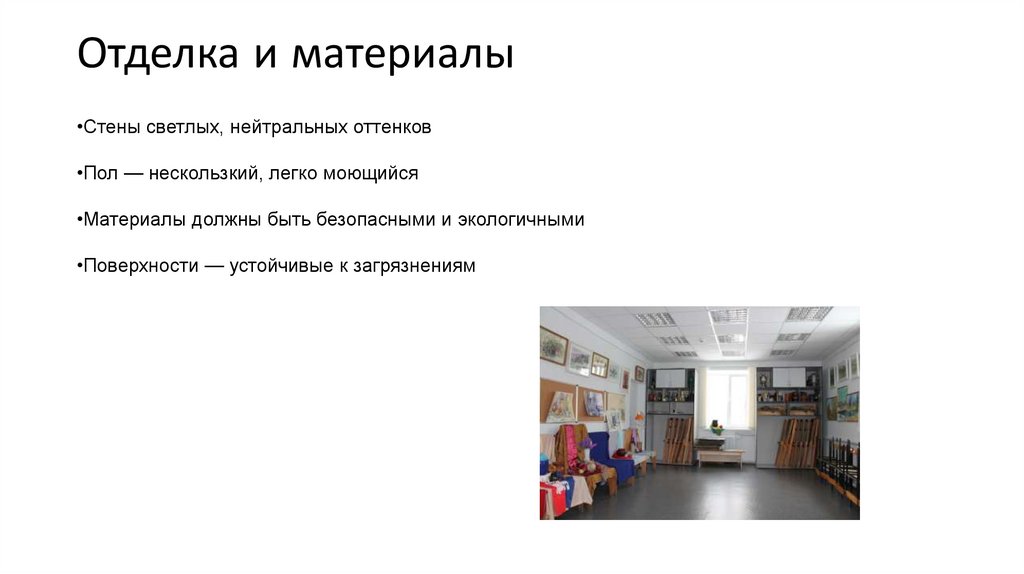 Отделка и материалы

•Стены светлых, нейтральных оттенков

•Пол — нескользкий, легко моющийся

•Материалы должны быть безопасными и экологичными

•Поверхности — устойчивые к загрязнениям